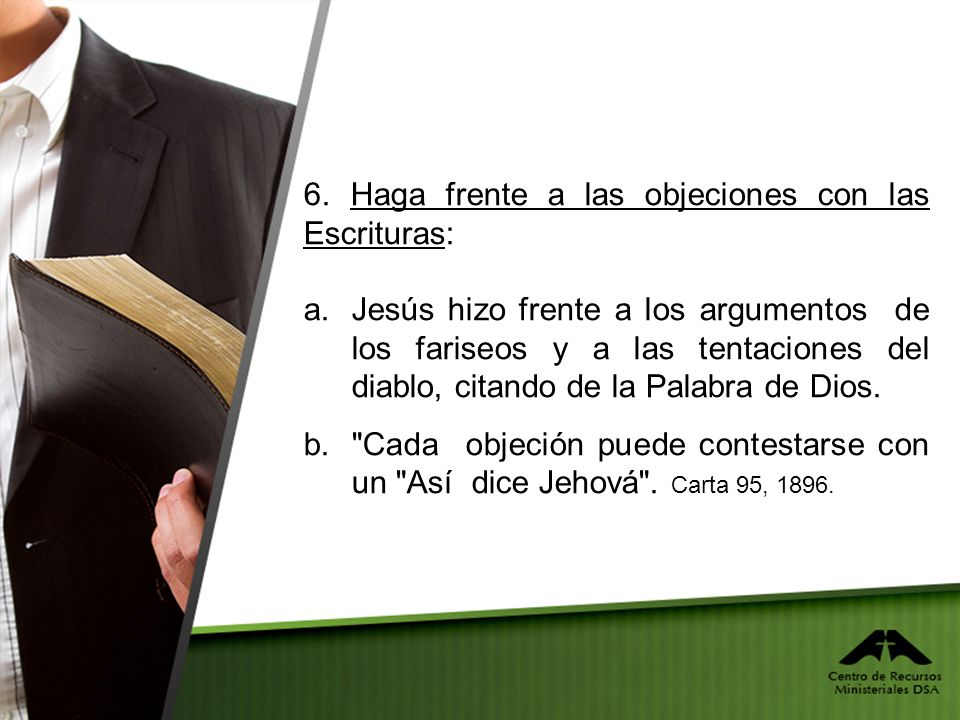 6. Haga frente a las objeciones con las Escrituras:

a. Jesús hizo frente a los argumentos de los fariseos y a las tentaciones del diablo, citando de la Palabra de Dios.

b. "Cada objeción puede contestarse con un "Así dice Jehová". Carta 95, 1896.

Centro de Recursos Ministeriales DSA